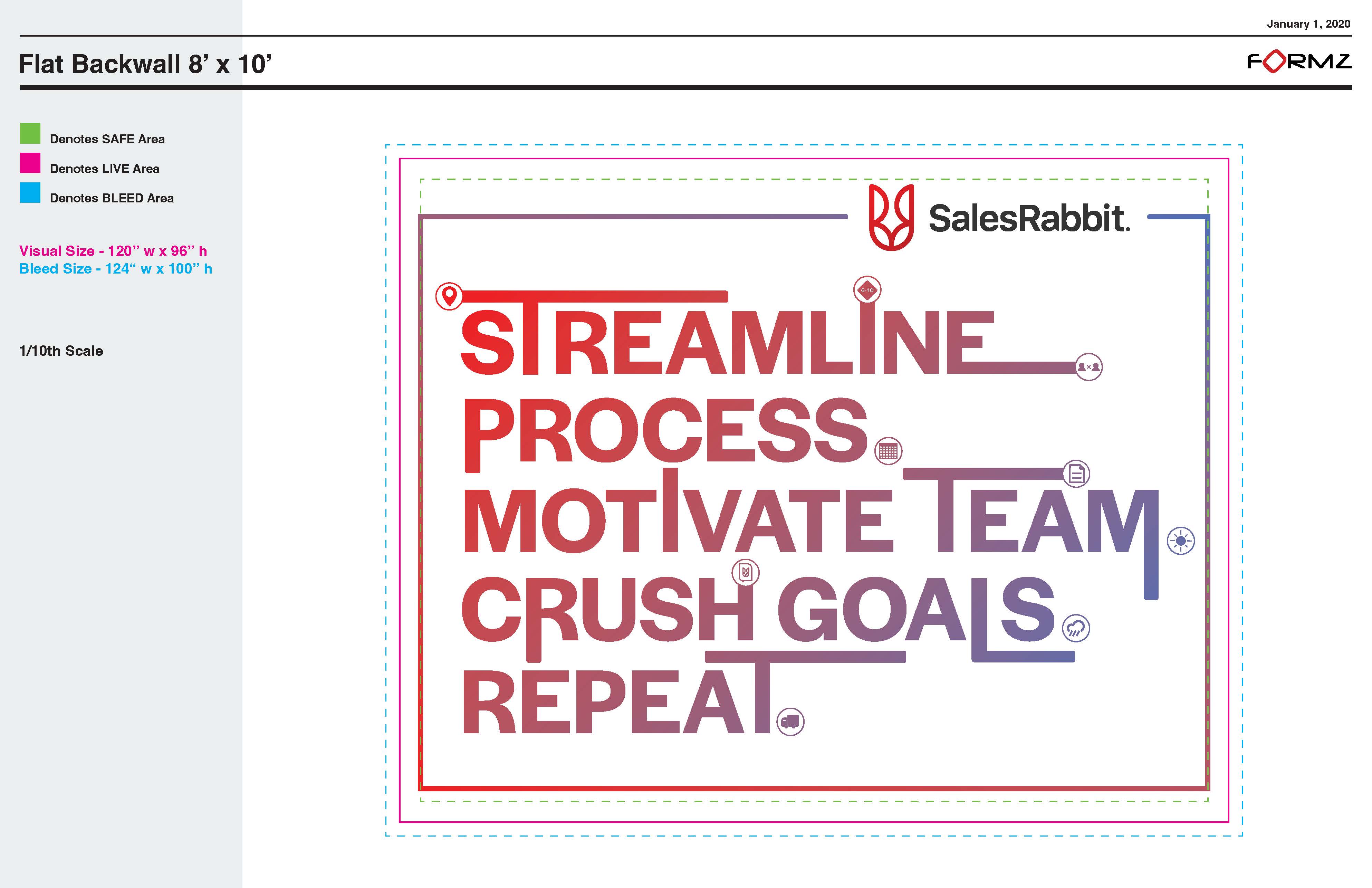 January 1, 2020

Flat Backwall 8’ x 10’

FORMZ

Denotes SAFE Area

Denotes LIVE Area

Denotes BLEED Area

Visual Size - 120” w x 96” h
Bleed Size - 124“ w x 100” h

1/10th Scale

SalesRabbit.

STREAMLINE
PROCESS
MOTIVATE TEAM
CRUSH GOALS
REPEAT